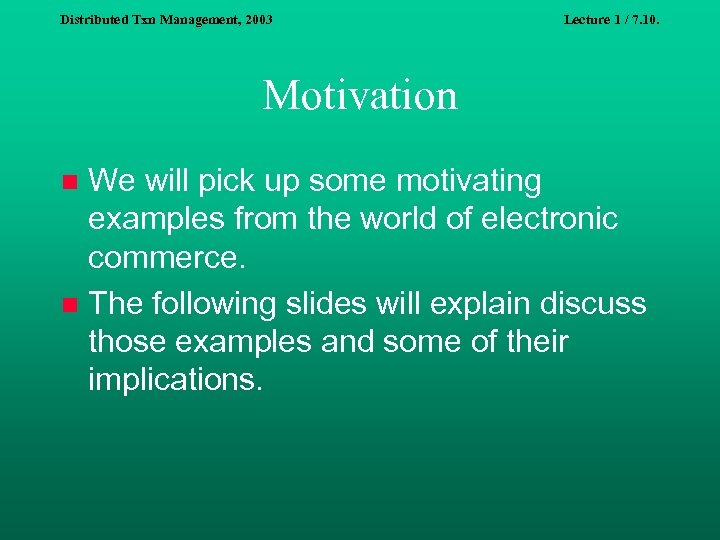 Distributed Txn Management, 2003

Lecture 1 / 7.10.

Motivation

We will pick up some motivating examples from the world of electronic commerce.

The following slides will explain discuss those examples and some of their implications.